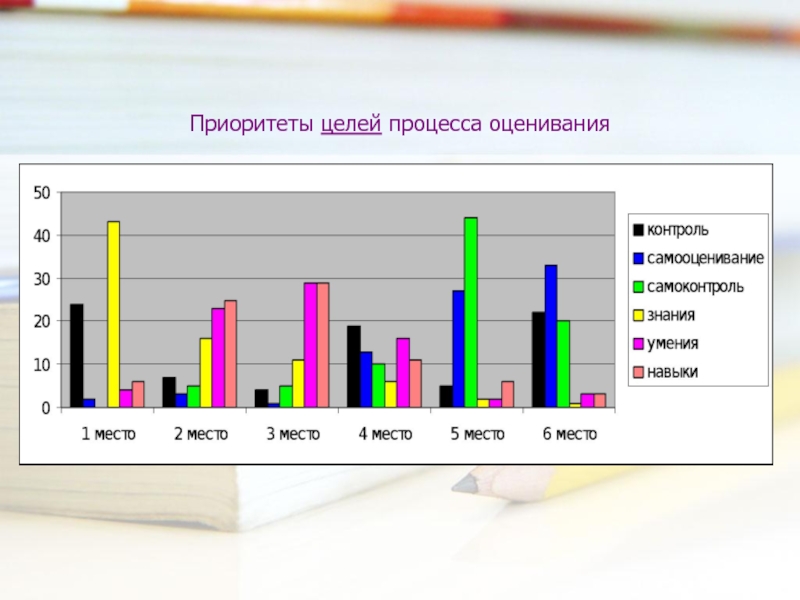 Приоритеты целей процесса оценивания

50
40
30
20
10
0

1 место
2 место
3 место
4 место
5 место
6 место

контроль
самооценивание
самоконтроль
знания
умения
навыки